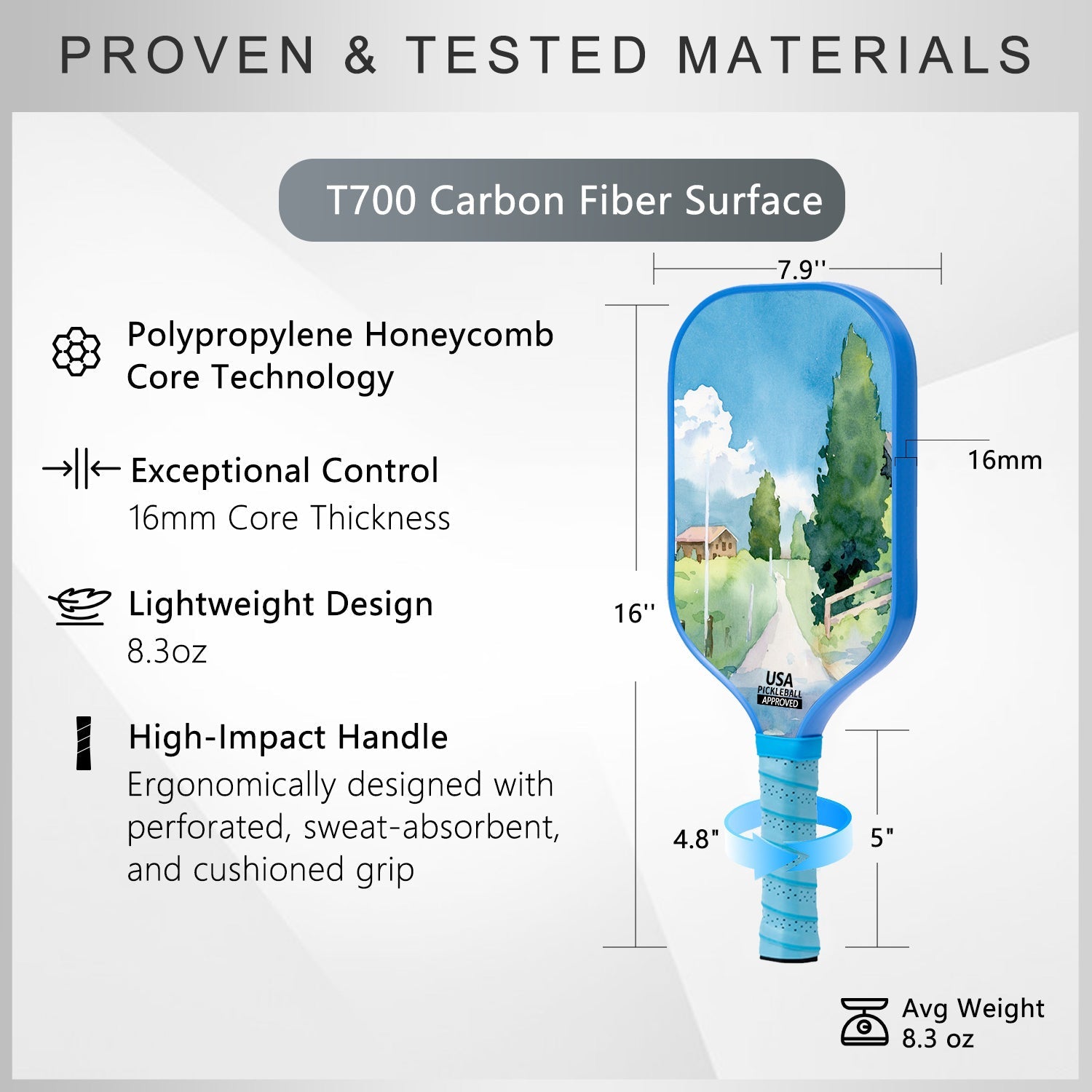 PROVEN & TESTED MATERIALS

T700 Carbon Fiber Surface

Polypropylene Honeycomb Core Technology

Exceptional Control
16mm Core Thickness

Lightweight Design
8.3oz

High-Impact Handle
Ergonomically designed with perforated, sweat-absorbent, and cushioned grip

7.9''

16mm

16''

USA PICKLEBALL APPROVED

4.8"

5"

Avg Weight
8.3 oz